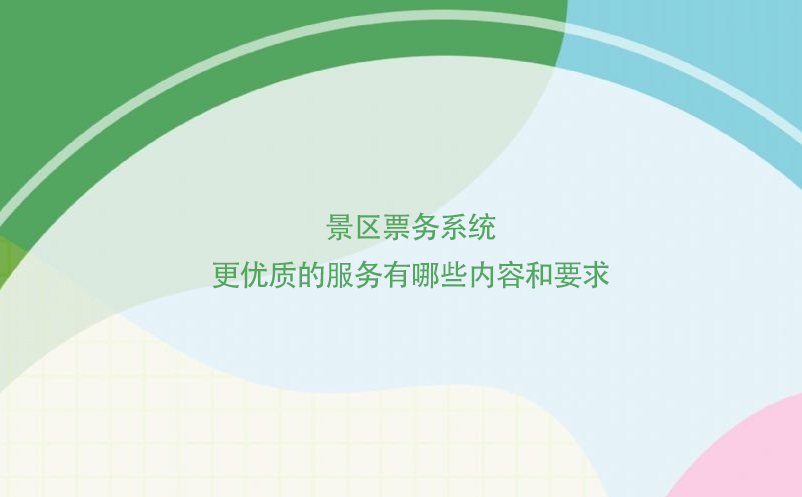 景区票务系统
更优质的服务有哪些内容和要求